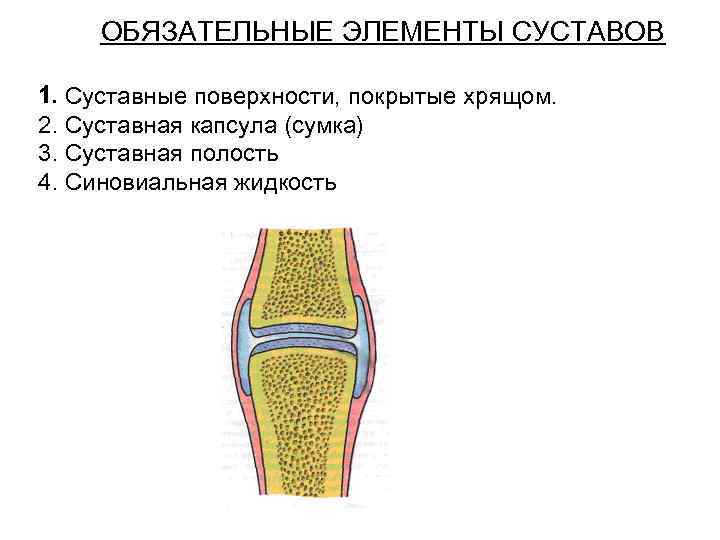 ОБЯЗАТЕЛЬНЫЕ ЭЛЕМЕНТЫ СУСТАВОВ

1. Суставные поверхности, покрытые хрящом.
2. Суставная капсула (сумка)
3. Суставная полость
4. Синовиальная жидкость